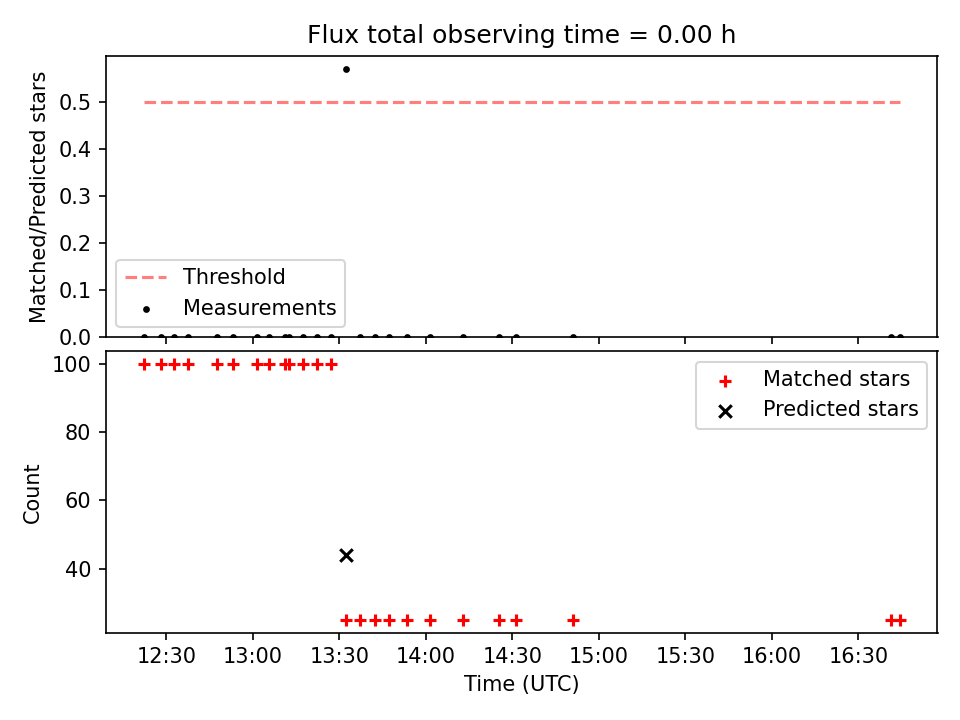 Flux total observing time = 0.00 h

Matched/Predicted stars

0.5
0.4
0.3
0.2
0.1
0.0

Threshold
Measurements

Count

100
80
60
40

Matched stars
Predicted stars

12:30
13:00
13:30
14:00
14:30
15:00
15:30
16:00
16:30

Time (UTC)